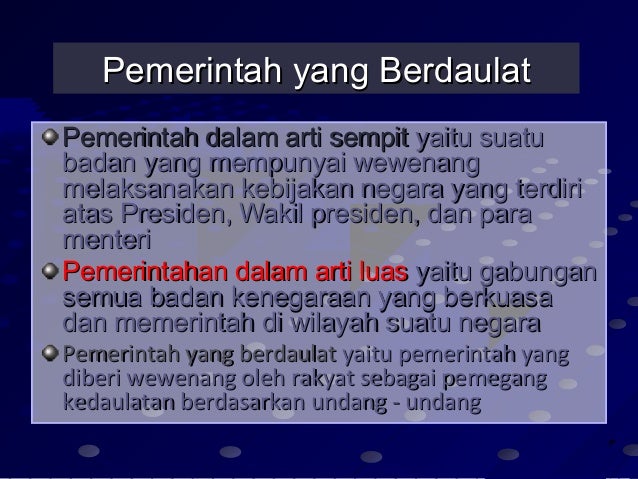 Pemerintah yang Berdaulat

Pemerintah dalam arti sempit yaitu suatu badan yang mempunyai wewenang melaksanakan kebijakan negara yang terdiri atas Presiden, Wakil presiden, dan para menteri

Pemerintahan dalam arti luas yaitu gabungan semua badan kenegaraan yang berkuasa dan memerintah di wilayah suatu negara

Pemerintah yang berdaulat yaitu pemerintah yang diberi wewenang oleh rakyat sebagai pemegang kedaulatan berdasarkan undang - undang